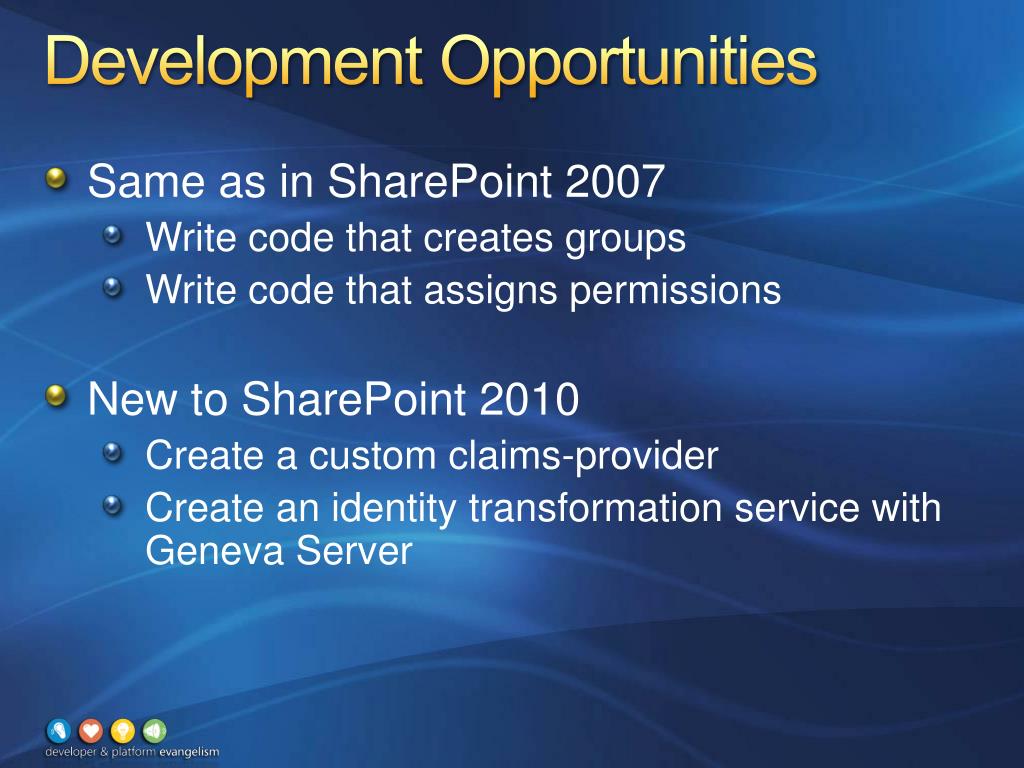 Development Opportunities

Same as in SharePoint 2007
Write code that creates groups
Write code that assigns permissions

New to SharePoint 2010
Create a custom claims-provider
Create an identity transformation service with Geneva Server

developer & platform evangelism